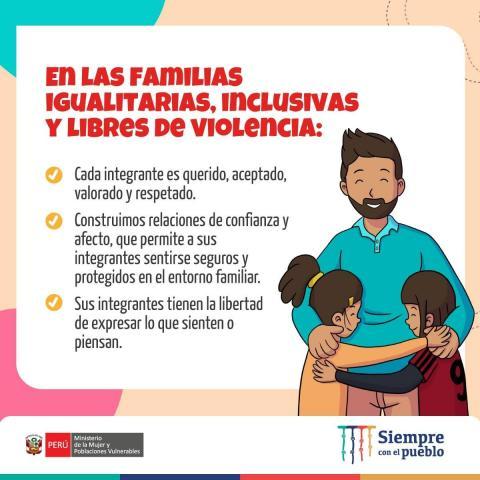 EN LAS FAMILIAS IGUALITARIAS, INCLUSIVAS Y LIBRES DE VIOLENCIA:

Cada integrante es querido, aceptado, valorado y respetado.

Construimos relaciones de confianza y afecto, que permite a sus integrantes sentirse seguros y protegidos en el entorno familiar.

Sus integrantes tienen la libertad de expresar lo que sienten o piensan.

9

PERÚ Ministerio de la Mujer y Poblaciones Vulnerables

Siempre con el pueblo